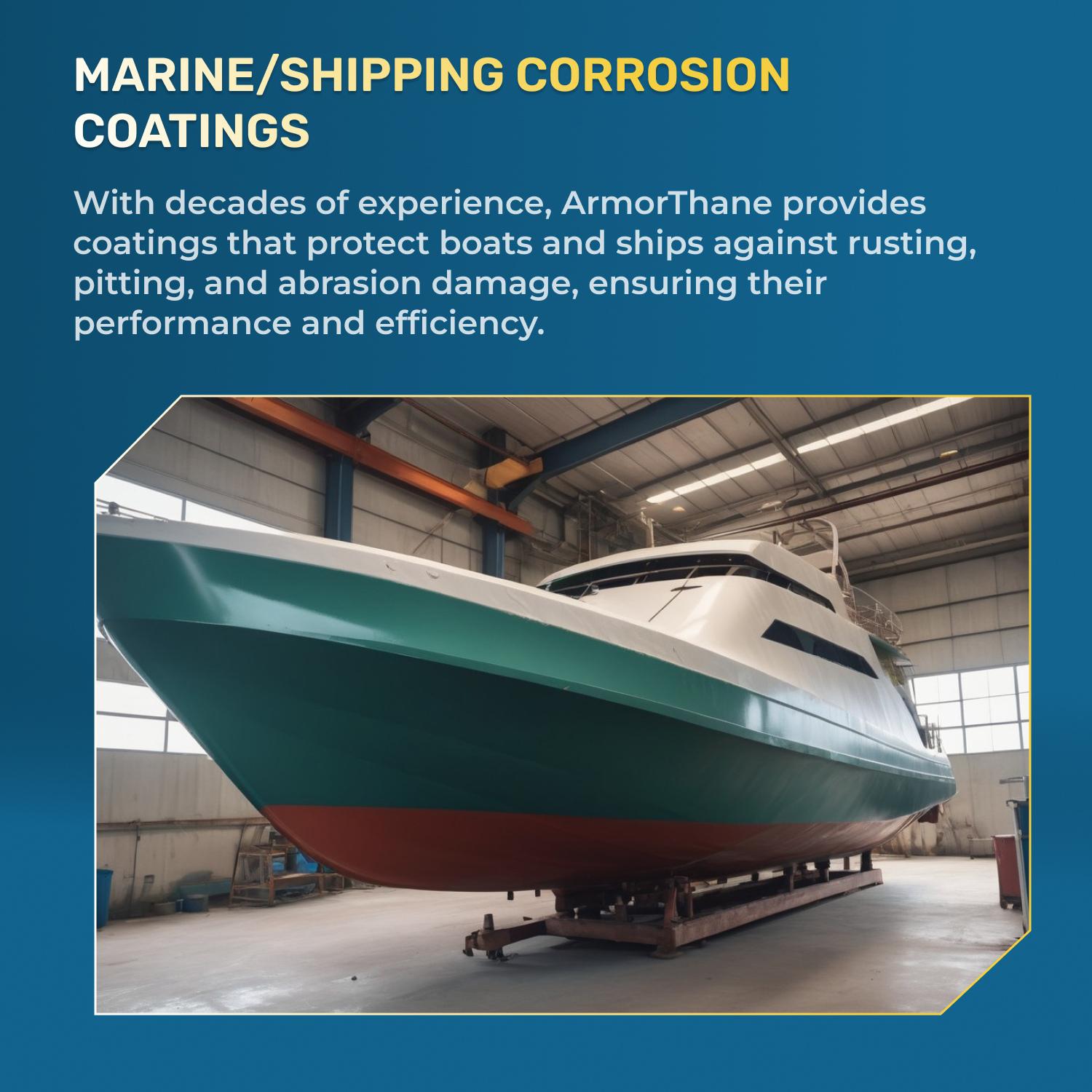 MARINE/SHIPPING CORROSION COATINGS

With decades of experience, ArmorThane provides coatings that protect boats and ships against rusting, pitting, and abrasion damage, ensuring their performance and efficiency.